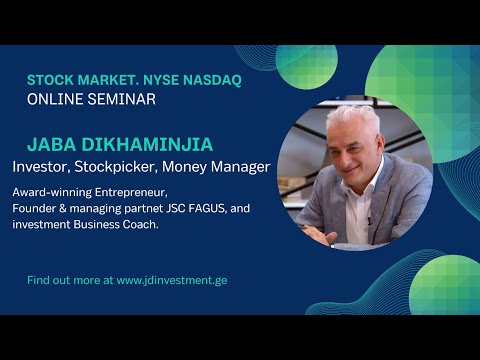 STOCK MARKET. NYSE NASDAQ
ONLINE SEMINAR

JABA DIKHAMINJIA
Investor, Stockpicker, Money Manager

Award-winning Entrepreneur, Founder & managing partnet JSC FAGUS, and investment Business Coach.

Find out more at www.jdinvestment.ge